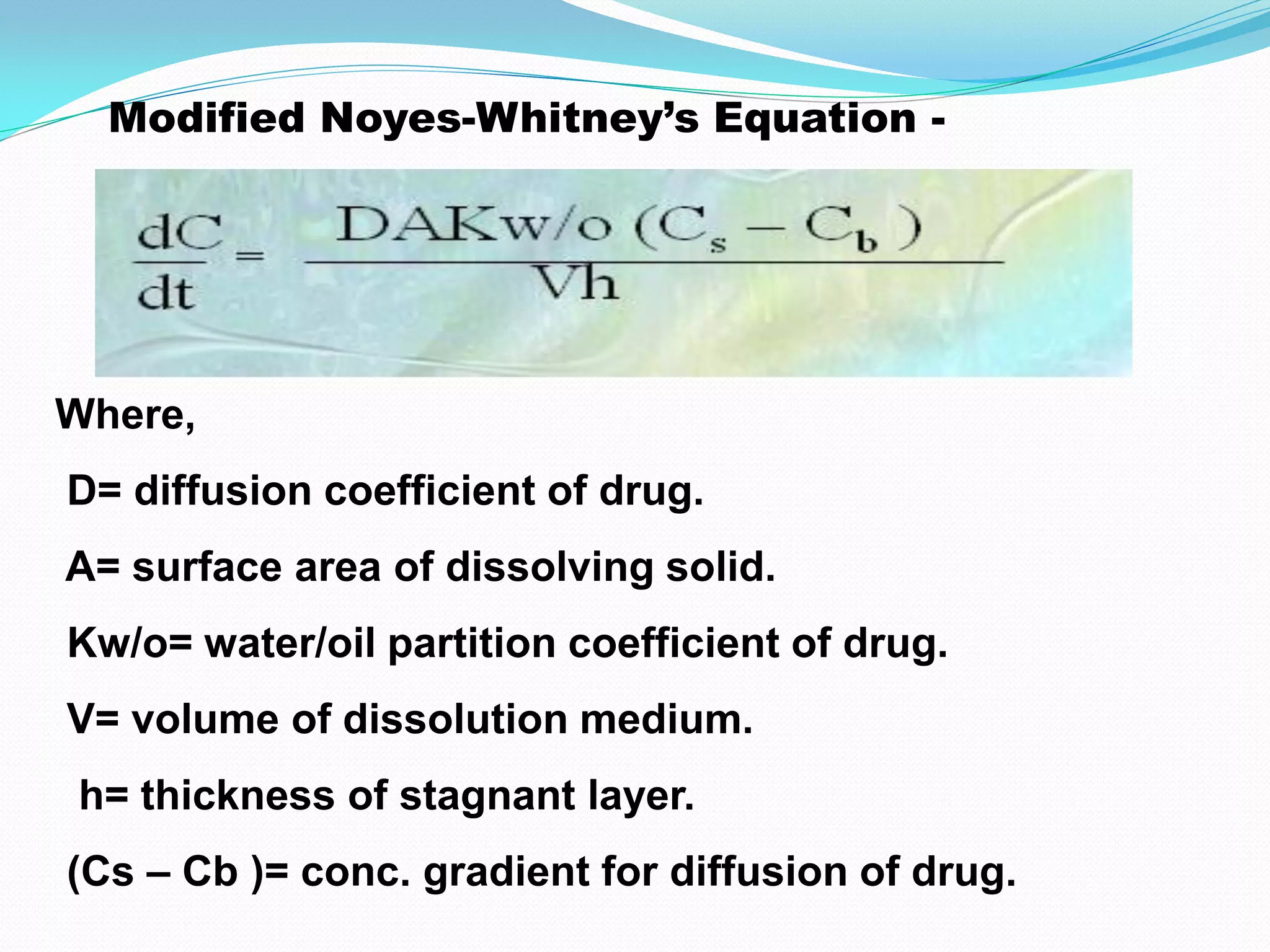 Modified Noyes-Whitney's Equation -

$\frac{dC}{dt} = \frac{DAKw/o\,(C_s - C_b)}{Vh}$

Where,

D= diffusion coefficient of drug.

A= surface area of dissolving solid.

Kw/o= water/oil partition coefficient of drug.

V= volume of dissolution medium.

h= thickness of stagnant layer.

(Cs – Cb )= conc. gradient for diffusion of drug.